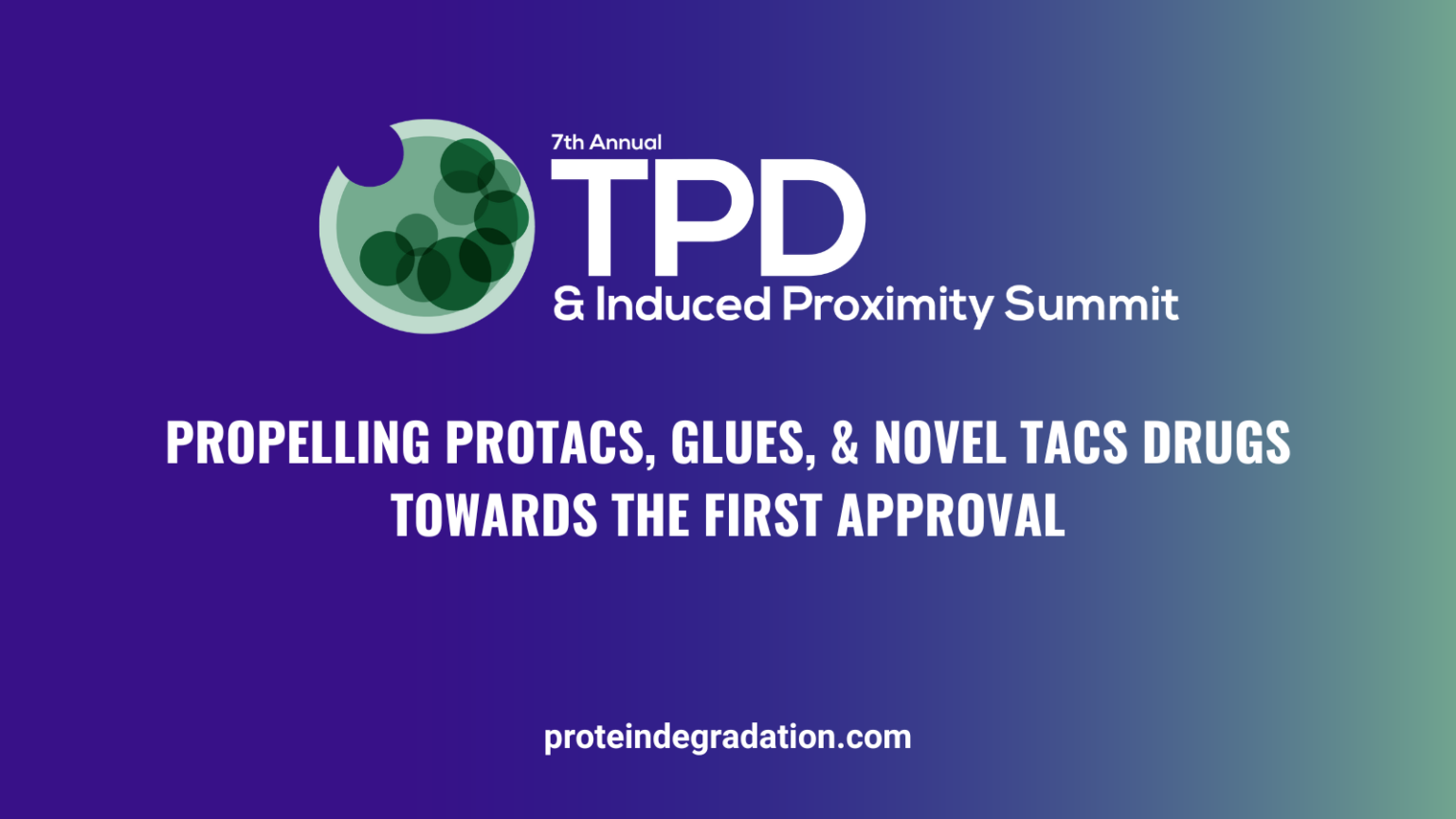 7th Annual
TPD
& Induced Proximity Summit

PROPELLING PROTACS, GLUES, & NOVEL TACS DRUGS TOWARDS THE FIRST APPROVAL

proteindegradation.com